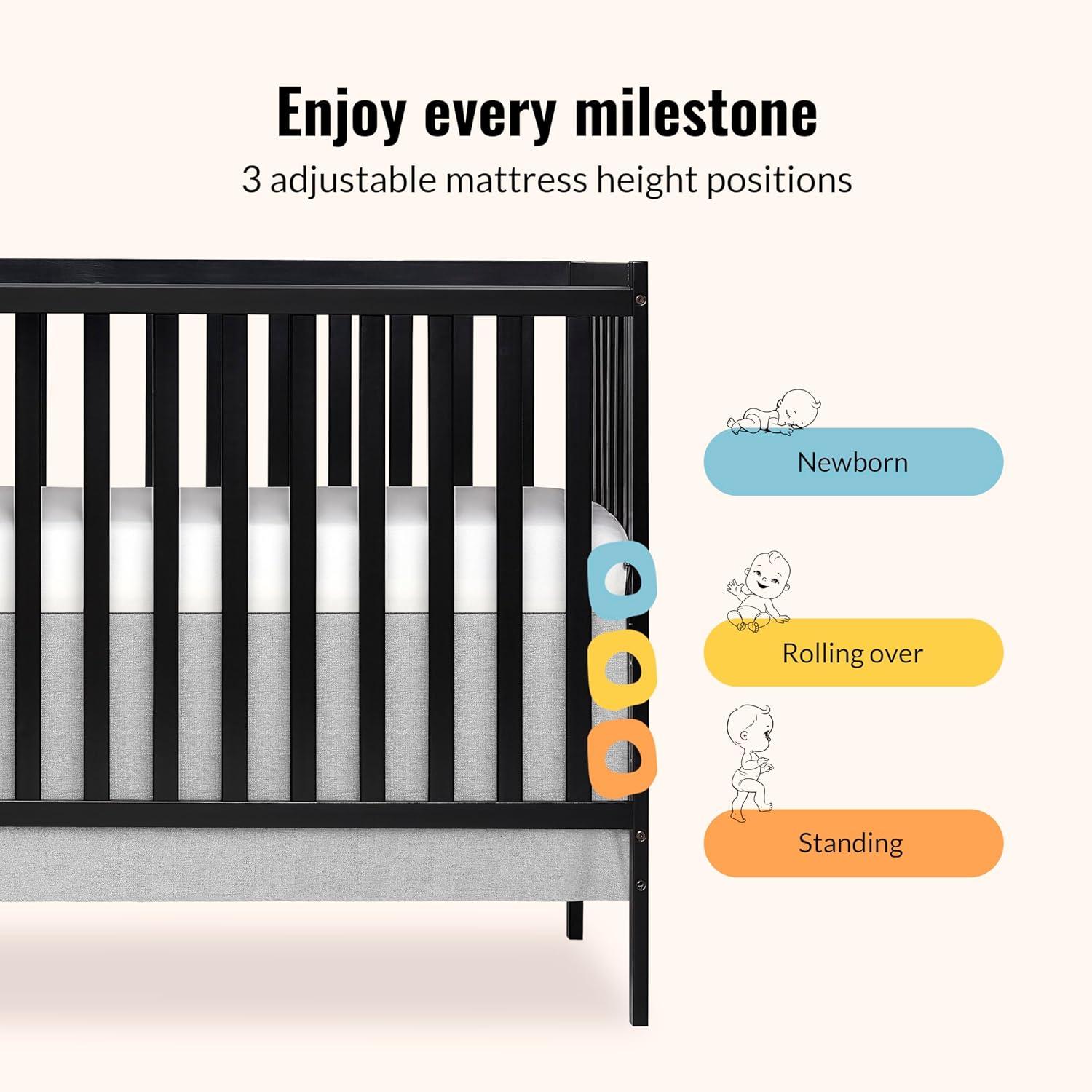 Enjoy every milestone

3 adjustable mattress height positions

Newborn

Rolling over

Standing